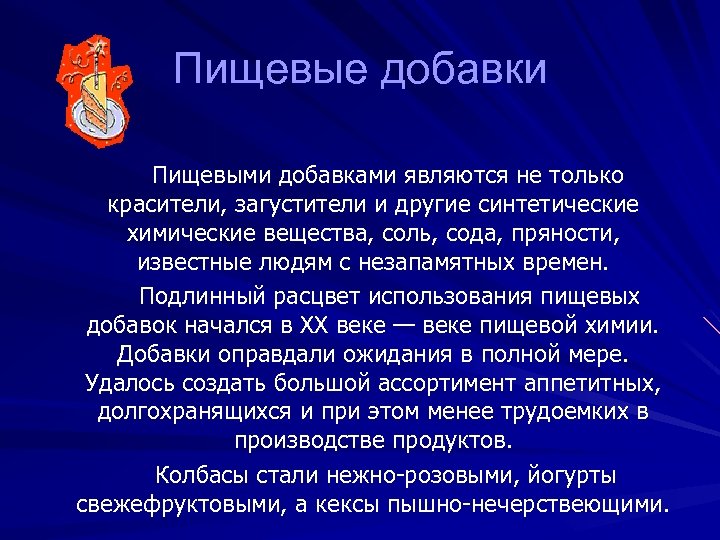 Пищевые добавки

Пищевыми добавками являются не только красители, загустители и другие синтетические химические вещества, соль, сода, пряности, известные людям с незапамятных времен.

Подлинный расцвет использования пищевых добавок начался в XX веке — веке пищевой химии. Добавки оправдали ожидания в полной мере. Удалось создать большой ассортимент аппетитных, долгохранящихся и при этом менее трудоемких в производстве продуктов.

Колбасы стали нежно-розовыми, йогурты свежефруктовыми, а кексы пышно-нечерствеющими.